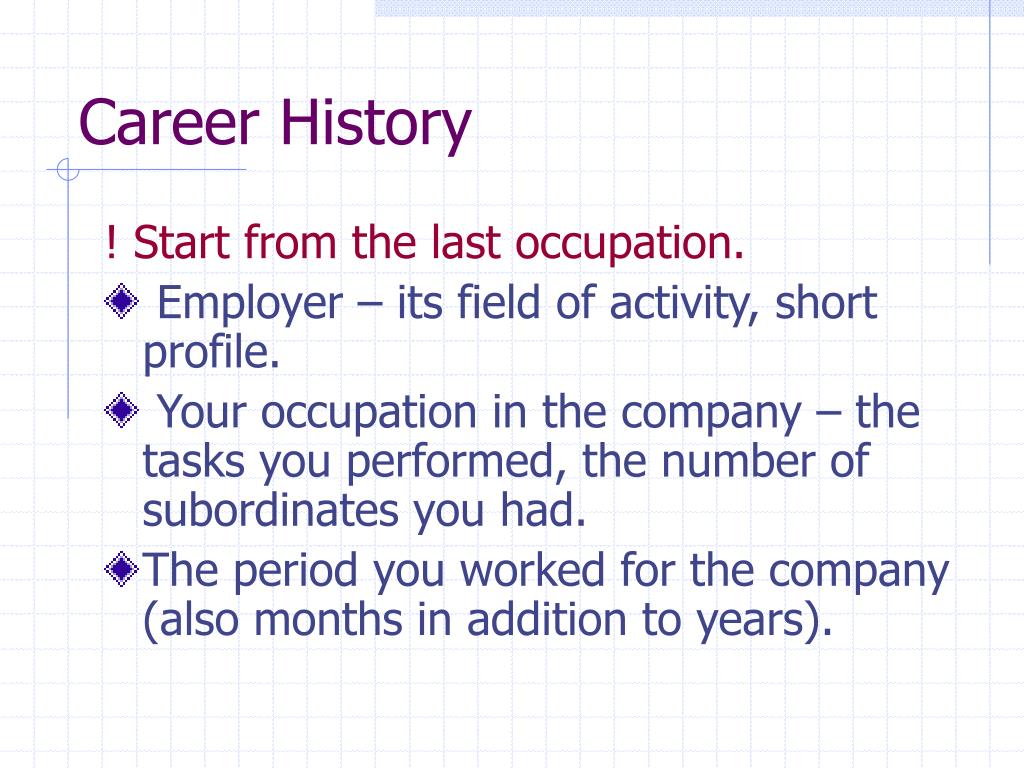 Career History

! Start from the last occupation.

Employer – its field of activity, short profile.

Your occupation in the company – the tasks you performed, the number of subordinates you had.

The period you worked for the company (also months in addition to years).